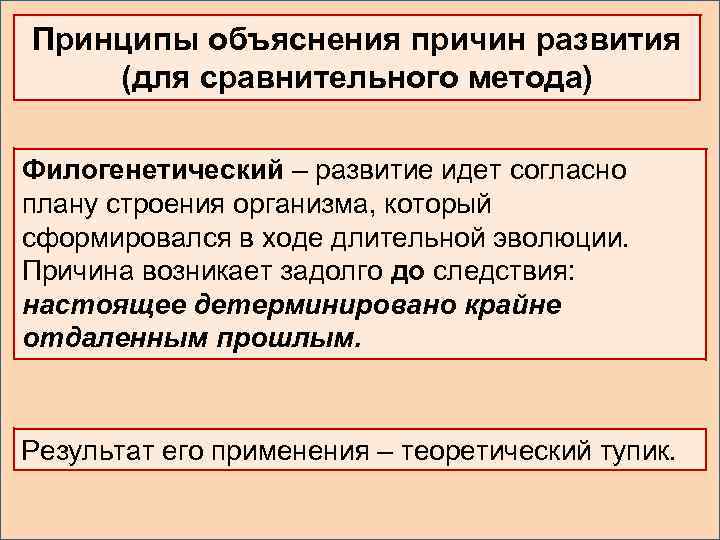 Принципы объяснения причин развития (для сравнительного метода)

Филогенетический – развитие идет согласно плану строения организма, который сформировался в ходе длительной эволюции. Причина возникает задолго до следствия: настоящее детерминировано крайне отдаленным прошлым.

Результат его применения – теоретический тупик.